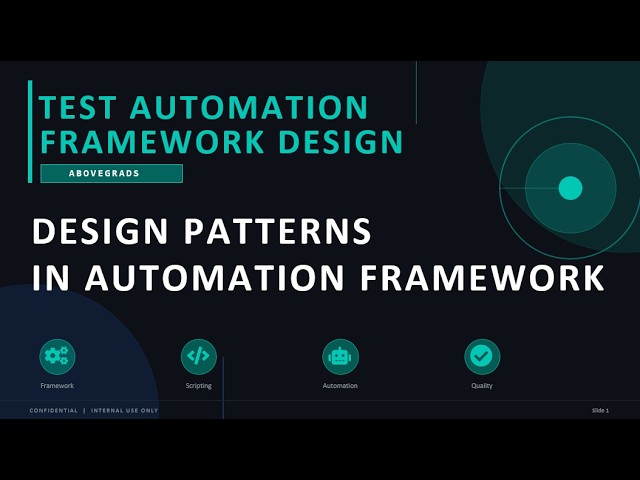 TEST AUTOMATION FRAMEWORK DESIGN

ABOVEGRADS

DESIGN PATTERNS
IN AUTOMATION FRAMEWORK

Framework

Scripting

Automation

Quality

CONFIDENTIAL | INTERNAL USE ONLY

Slide 1